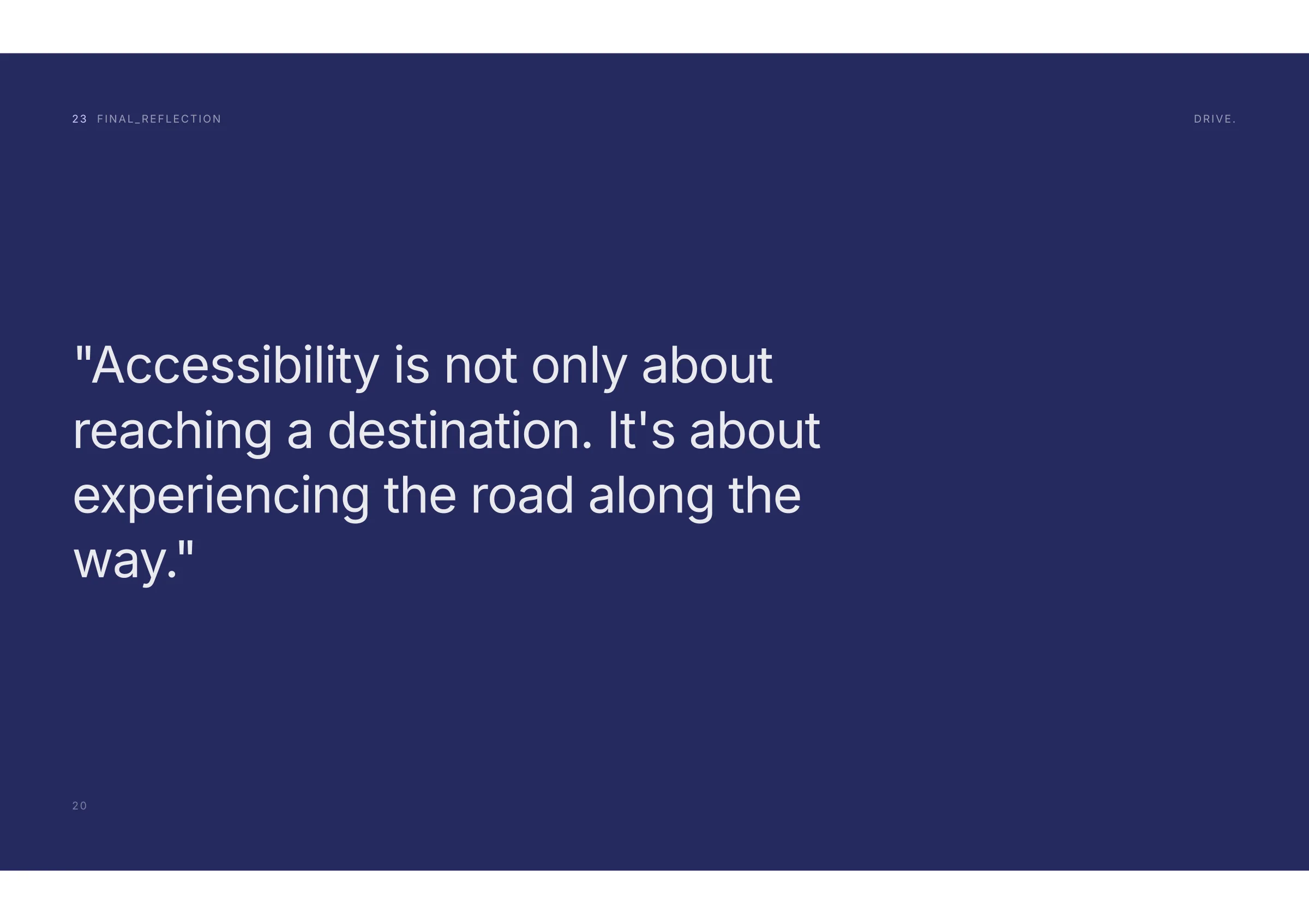 23 FINAL_REFLECTION

DRIVE.

"Accessibility is not only about reaching a destination. It's about experiencing the road along the way."

20